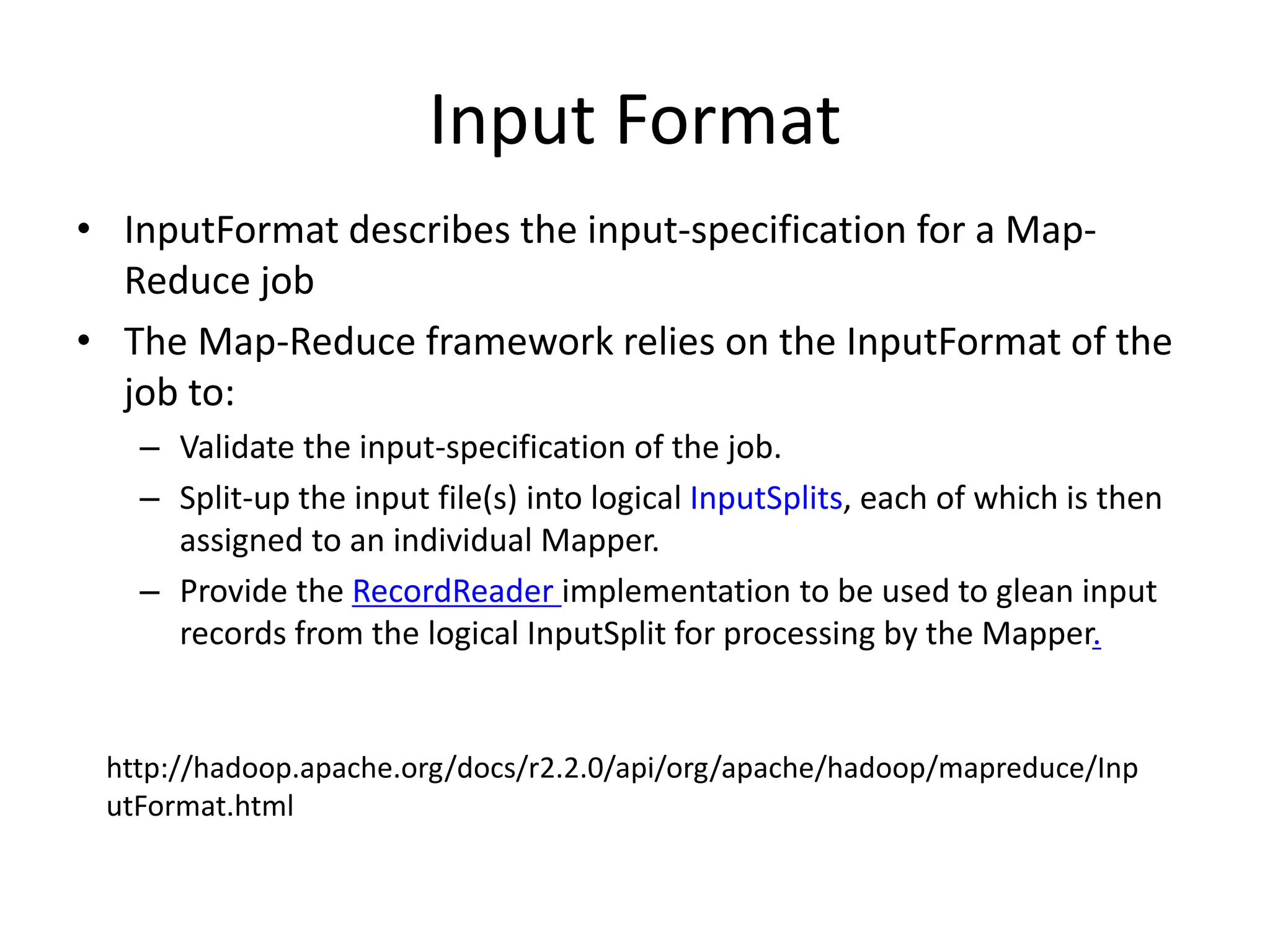 Input Format

• InputFormat describes the input-specification for a Map-Reduce job

• The Map-Reduce framework relies on the InputFormat of the job to:
  – Validate the input-specification of the job.
  – Split-up the input file(s) into logical InputSplits, each of which is then assigned to an individual Mapper.
  – Provide the RecordReader implementation to be used to glean input records from the logical InputSplit for processing by the Mapper.

http://hadoop.apache.org/docs/r2.2.0/api/org/apache/hadoop/mapreduce/InputFormat.html